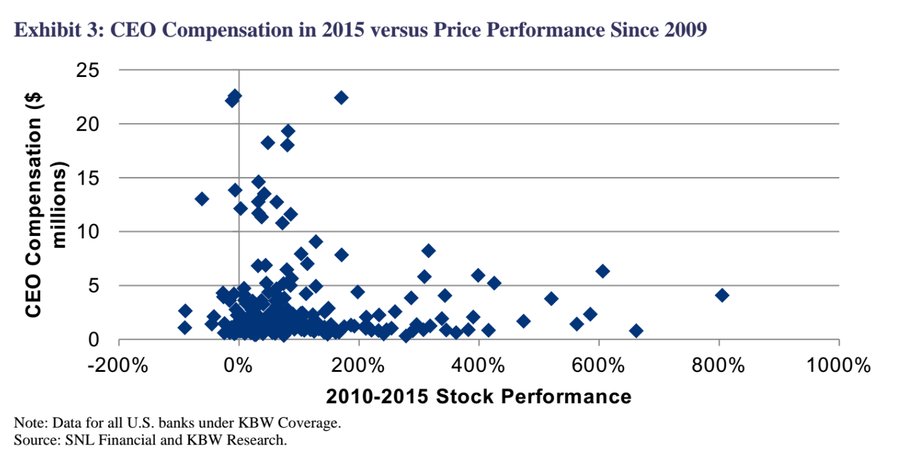 Exhibit 3: CEO Compensation in 2015 versus Price Performance Since 2009

CEO Compensation ($ millions)

25
20
15
10
5
0

-200%
0%
200%
400%
600%
800%
1000%

2010-2015 Stock Performance

Note: Data for all U.S. banks under KBW Coverage.
Source: SNL Financial and KBW Research.